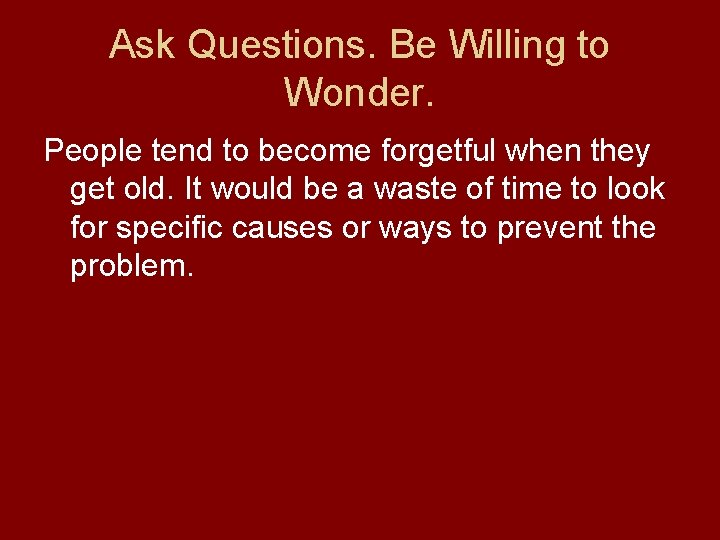 Ask Questions. Be Willing to Wonder.

People tend to become forgetful when they get old. It would be a waste of time to look for specific causes or ways to prevent the problem.